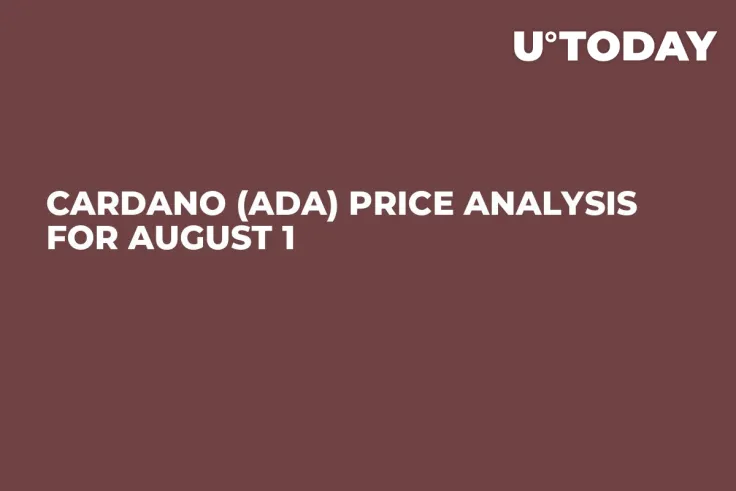 U°TODAY

CARDANO (ADA) PRICE ANALYSIS FOR AUGUST 1